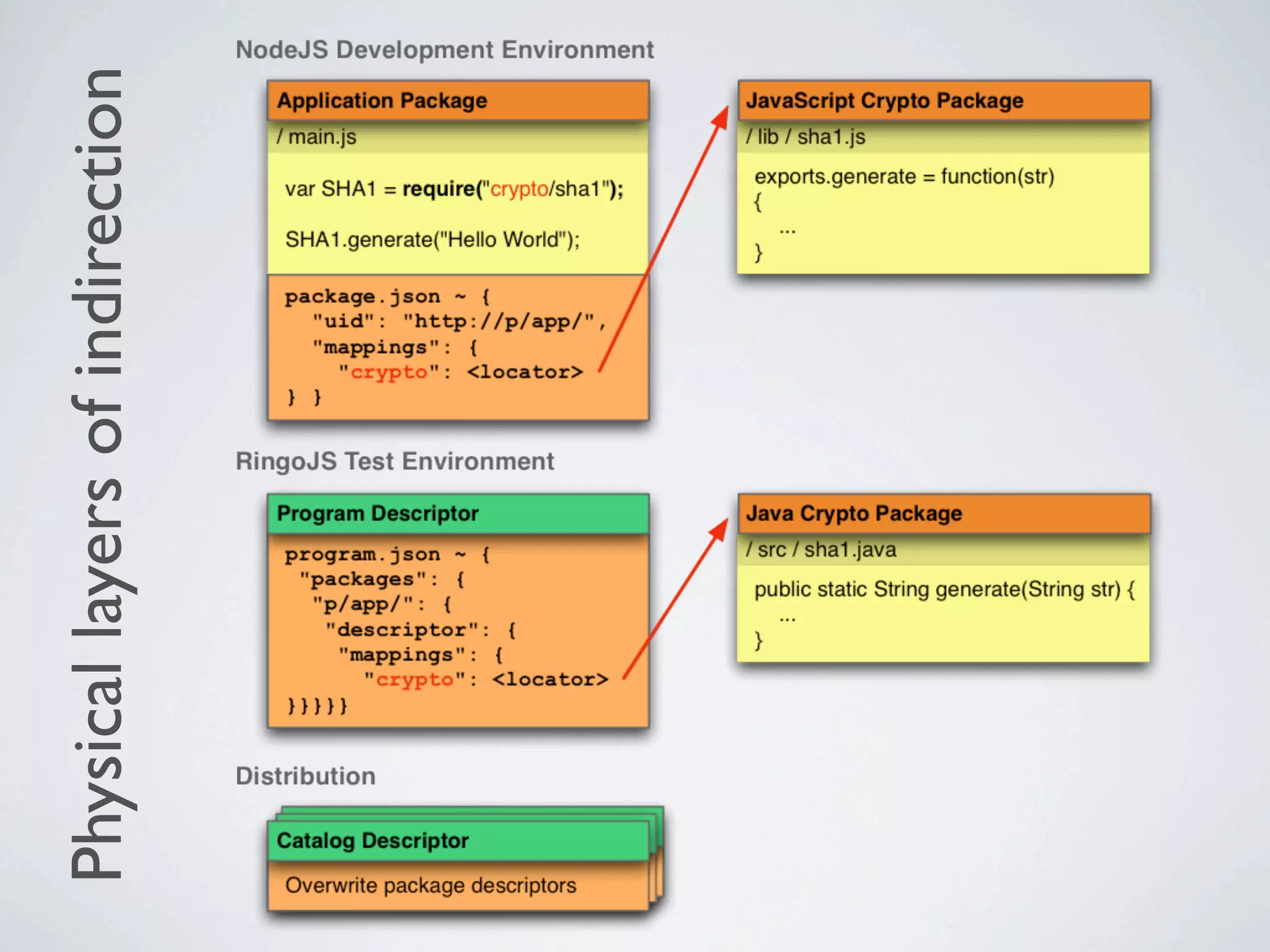 Physical layers of indirection

NodeJS Development Environment

Application Package

/ main.js

var SHA1 = require("crypto/sha1");

SHA1.generate("Hello World");

package.json ~ {
"uid": "http://p/app/",
"mappings": {
"crypto": <locator>
} }

JavaScript Crypto Package

/ lib / sha1.js

exports.generate = function(str)
{
...
}

RingoJS Test Environment

Program Descriptor

program.json ~ {
"packages": {
"p/app/": {
"descriptor": {
"mappings": {
"crypto": <locator>
}}}}}

Java Crypto Package

/ src / sha1.java

public static String generate(String str) {
...
}

Distribution

Catalog Descriptor

Overwrite package descriptors